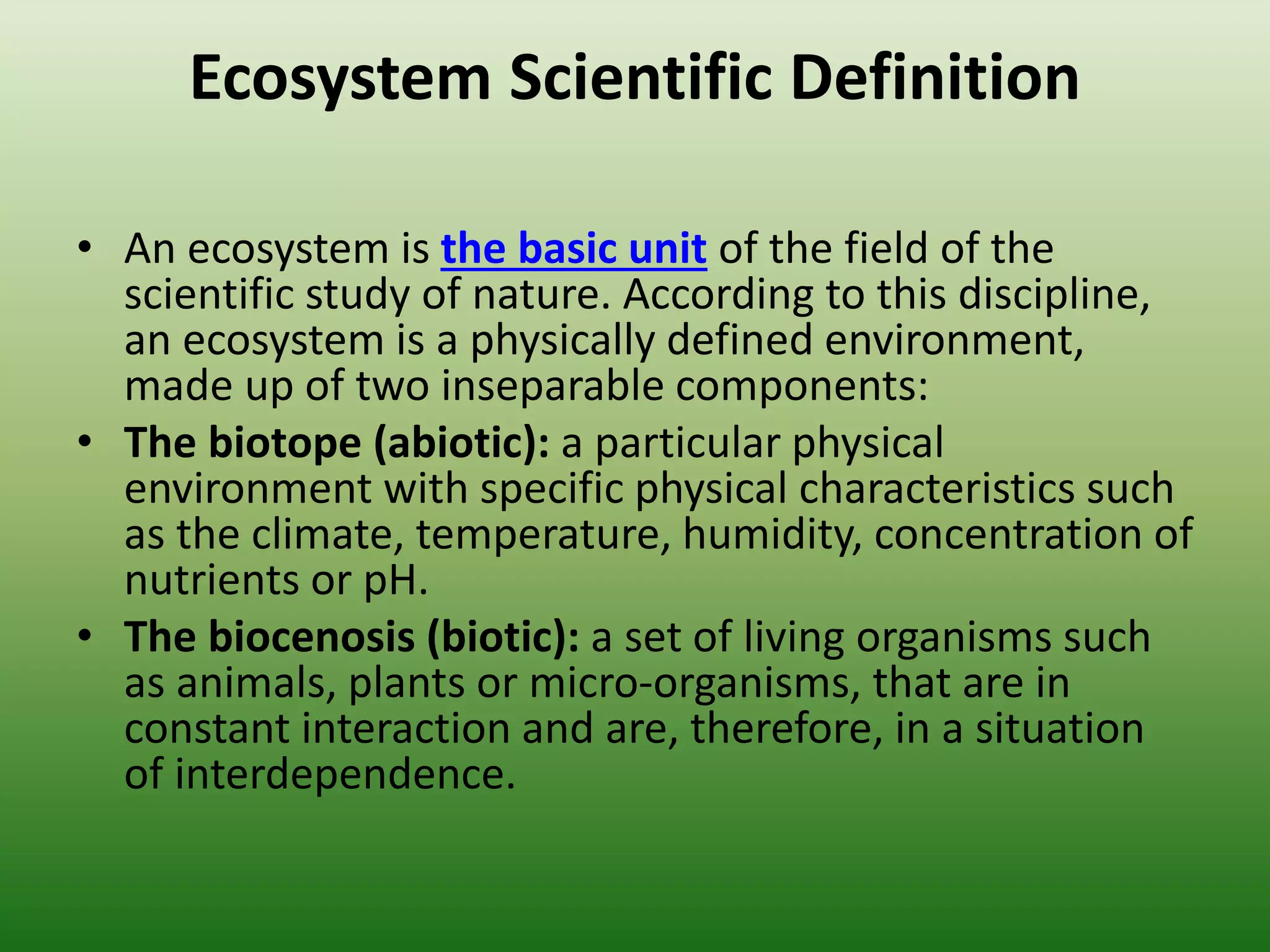 Ecosystem Scientific Definition

• An ecosystem is the basic unit of the field of the scientific study of nature. According to this discipline, an ecosystem is a physically defined environment, made up of two inseparable components:
• The biotope (abiotic): a particular physical environment with specific physical characteristics such as the climate, temperature, humidity, concentration of nutrients or pH.
• The biocenosis (biotic): a set of living organisms such as animals, plants or micro-organisms, that are in constant interaction and are, therefore, in a situation of interdependence.